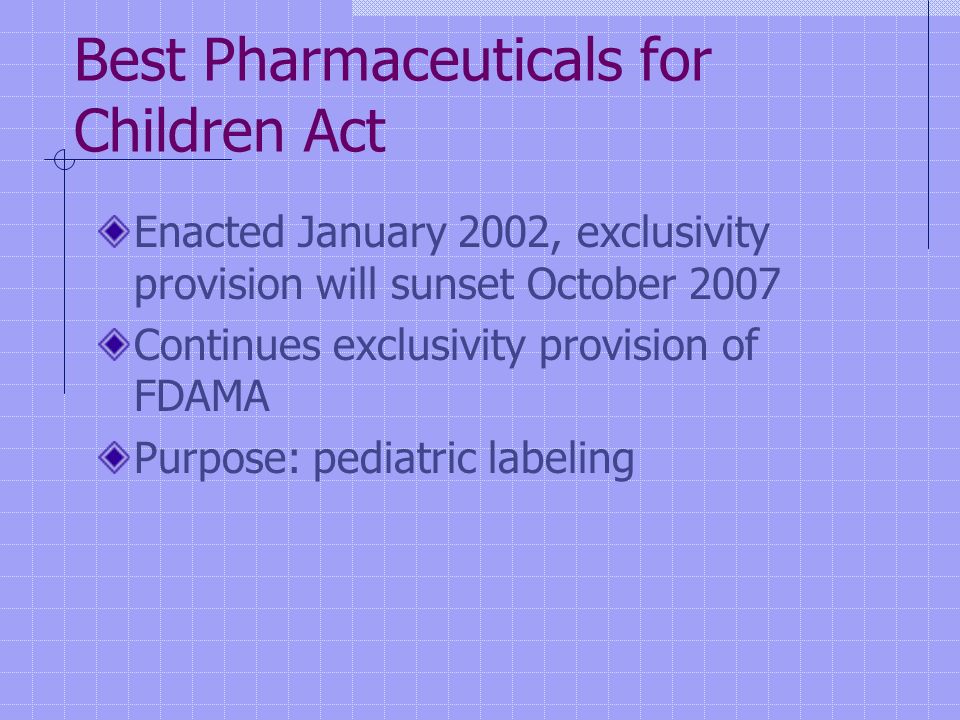 Best Pharmaceuticals for Children Act

Enacted January 2002, exclusivity provision will sunset October 2007

Continues exclusivity provision of FDAMA

Purpose: pediatric labeling